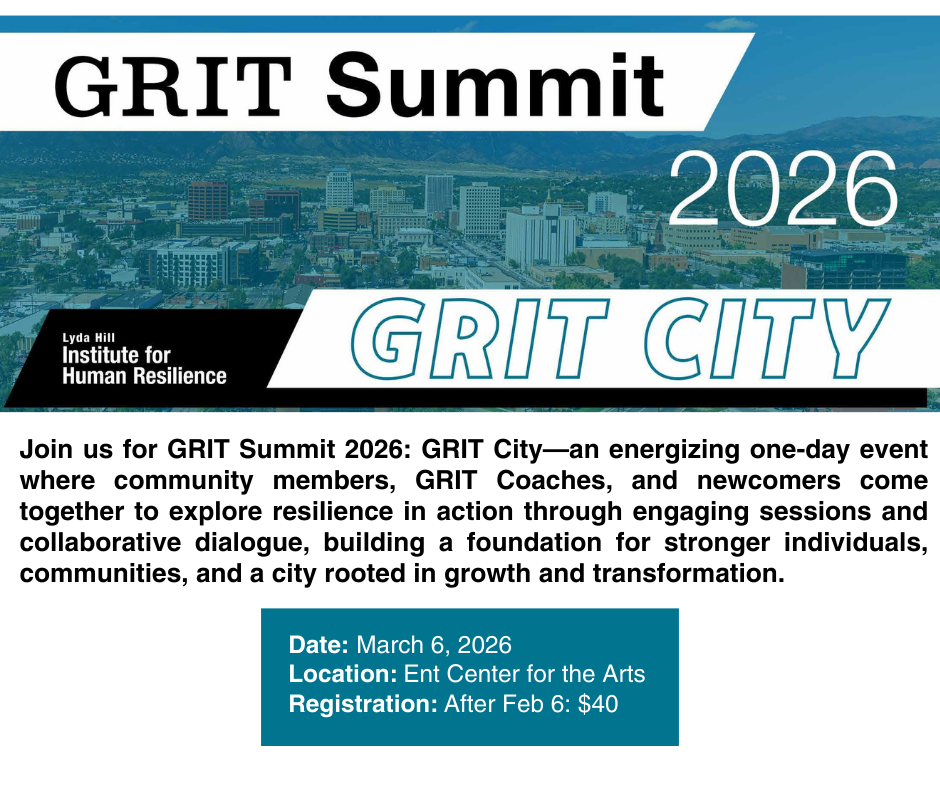 GRIT Summit

2026

Lyda Hill
Institute for
Human Resilience

GRIT CITY

Join us for GRIT Summit 2026: GRIT City—an energizing one-day event where community members, GRIT Coaches, and newcomers come together to explore resilience in action through engaging sessions and collaborative dialogue, building a foundation for stronger individuals, communities, and a city rooted in growth and transformation.

Date: March 6, 2026
Location: Ent Center for the Arts
Registration: After Feb 6: $40